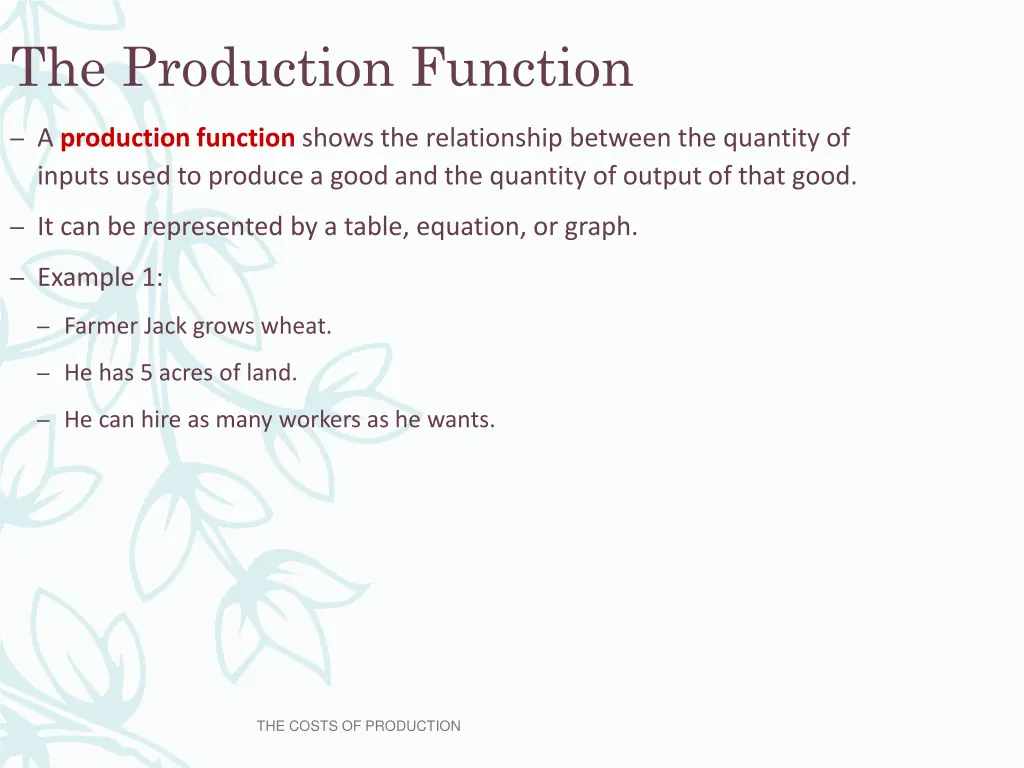 The Production Function

– A production function shows the relationship between the quantity of inputs used to produce a good and the quantity of output of that good.

– It can be represented by a table, equation, or graph.

– Example 1:

– Farmer Jack grows wheat.

– He has 5 acres of land.

– He can hire as many workers as he wants.

THE COSTS OF PRODUCTION